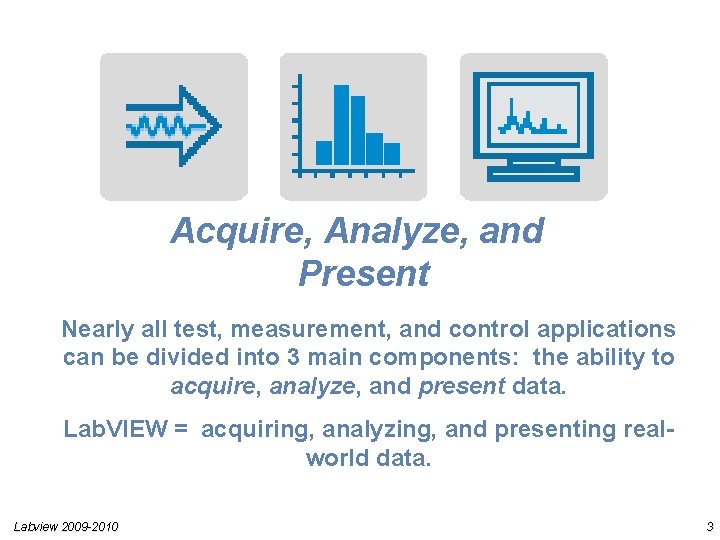 Acquire, Analyze, and Present

Nearly all test, measurement, and control applications can be divided into 3 main components: the ability to acquire, analyze, and present data.

LabVIEW = acquiring, analyzing, and presenting real-world data.

Labview 2009-2010

3